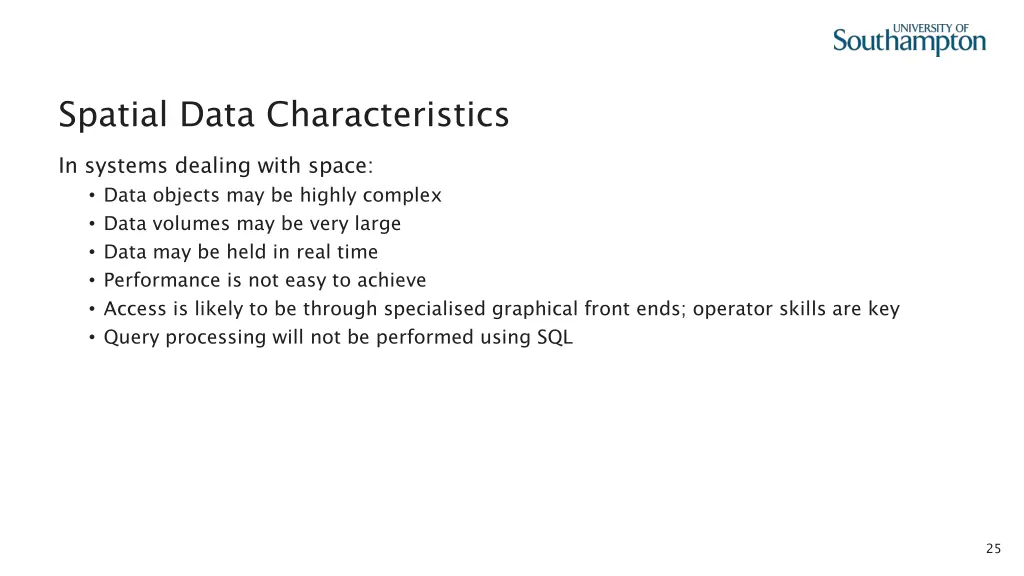 UNIVERSITY OF
Southampton

Spatial Data Characteristics

In systems dealing with space:
• Data objects may be highly complex
• Data volumes may be very large
• Data may be held in real time
• Performance is not easy to achieve
• Access is likely to be through specialised graphical front ends; operator skills are key
• Query processing will not be performed using SQL

25